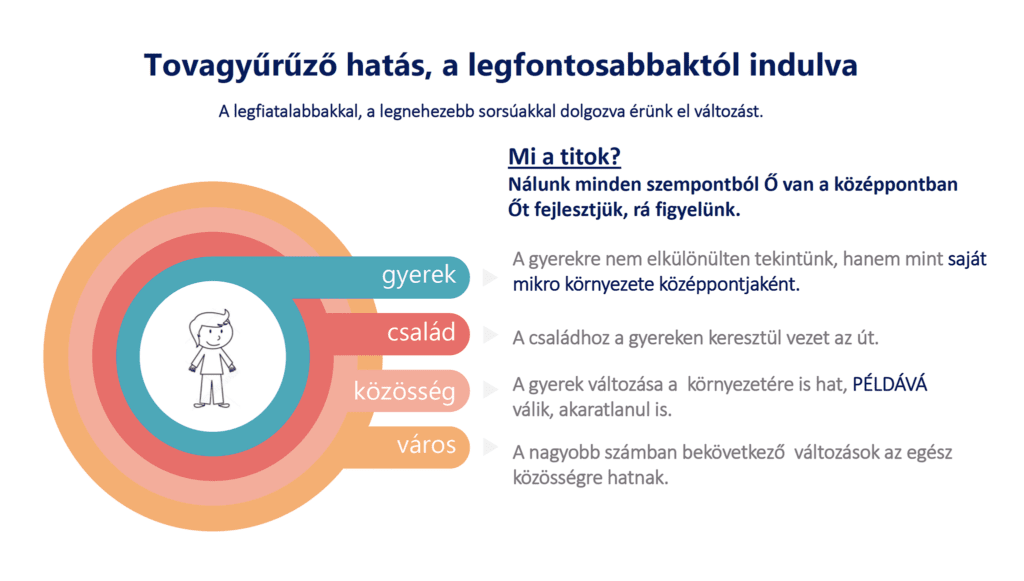 Tovagyűrűző hatás, a legfontosabbaktól indulva

A legfiatalabbakkal, a legnehezebb sorsúakkal dolgozva érünk el változást.

Mi a titok?
Nálunk minden szempontból Ő van a középpontban
Őt fejlesztjük, rá figyelünk.

gyerek
A gyerekre nem elkülönülten tekintünk, hanem mint saját mikro környezete középpontjaként.

család
A családhoz a gyereken keresztül vezet az út.

közösség
A gyerek változása a környezetére is hat, PÉLDÁVÁ válik, akaratlanul is.

város
A nagyobb számban bekövetkező változások az egész közösségre hatnak.